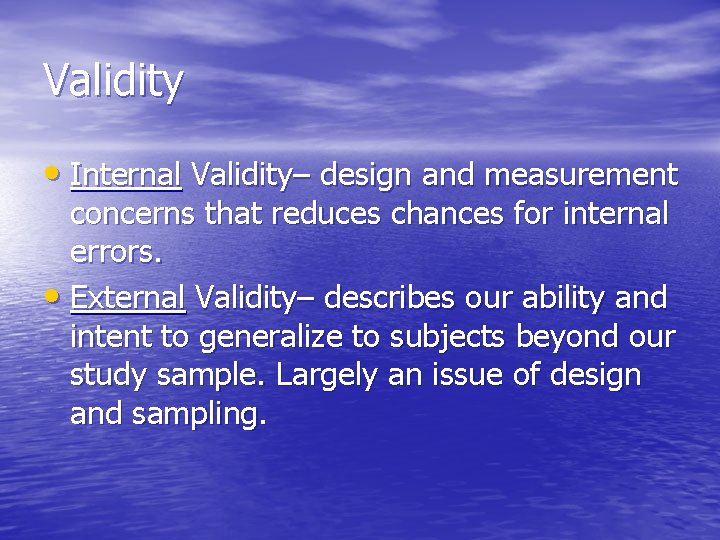 Validity

• Internal Validity– design and measurement concerns that reduces chances for internal errors.
• External Validity– describes our ability and intent to generalize to subjects beyond our study sample. Largely an issue of design and sampling.